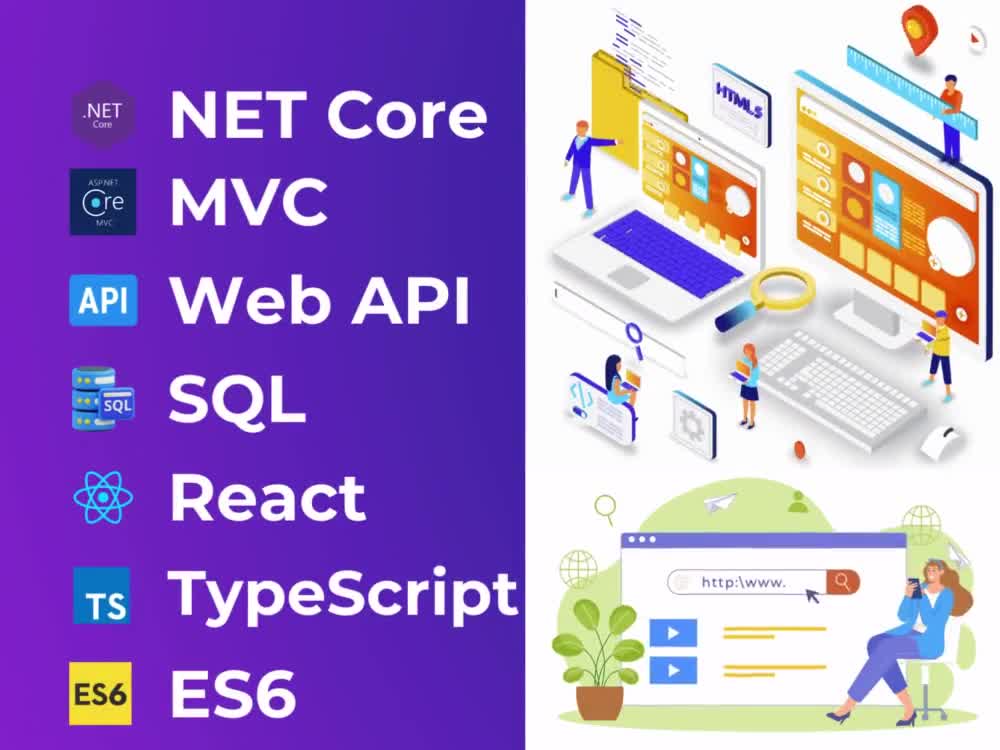 .NET
Core
NET Core

ASP.NET
Core
MVC
MVC

API
Web API

SQL
SQL

React

TS
TypeScript

ES6
ES6

HTML5

http:\www.